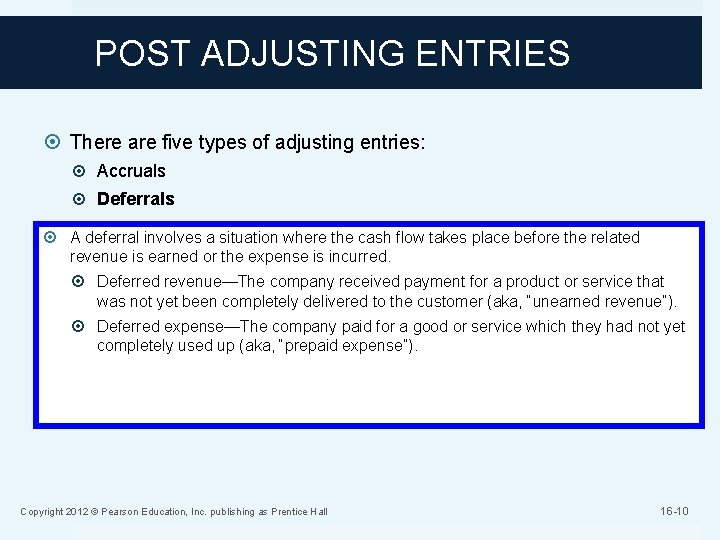 POST ADJUSTING ENTRIES

There are five types of adjusting entries:

Accruals

Deferrals

A deferral involves a situation where the cash flow takes place before the related revenue is earned or the expense is incurred.

Deferred revenue—The company received payment for a product or service that was not yet been completely delivered to the customer (aka, "unearned revenue").

Deferred expense—The company paid for a good or service which they had not yet completely used up (aka, "prepaid expense").

Copyright 2012 © Pearson Education, Inc. publishing as Prentice Hall

16-10